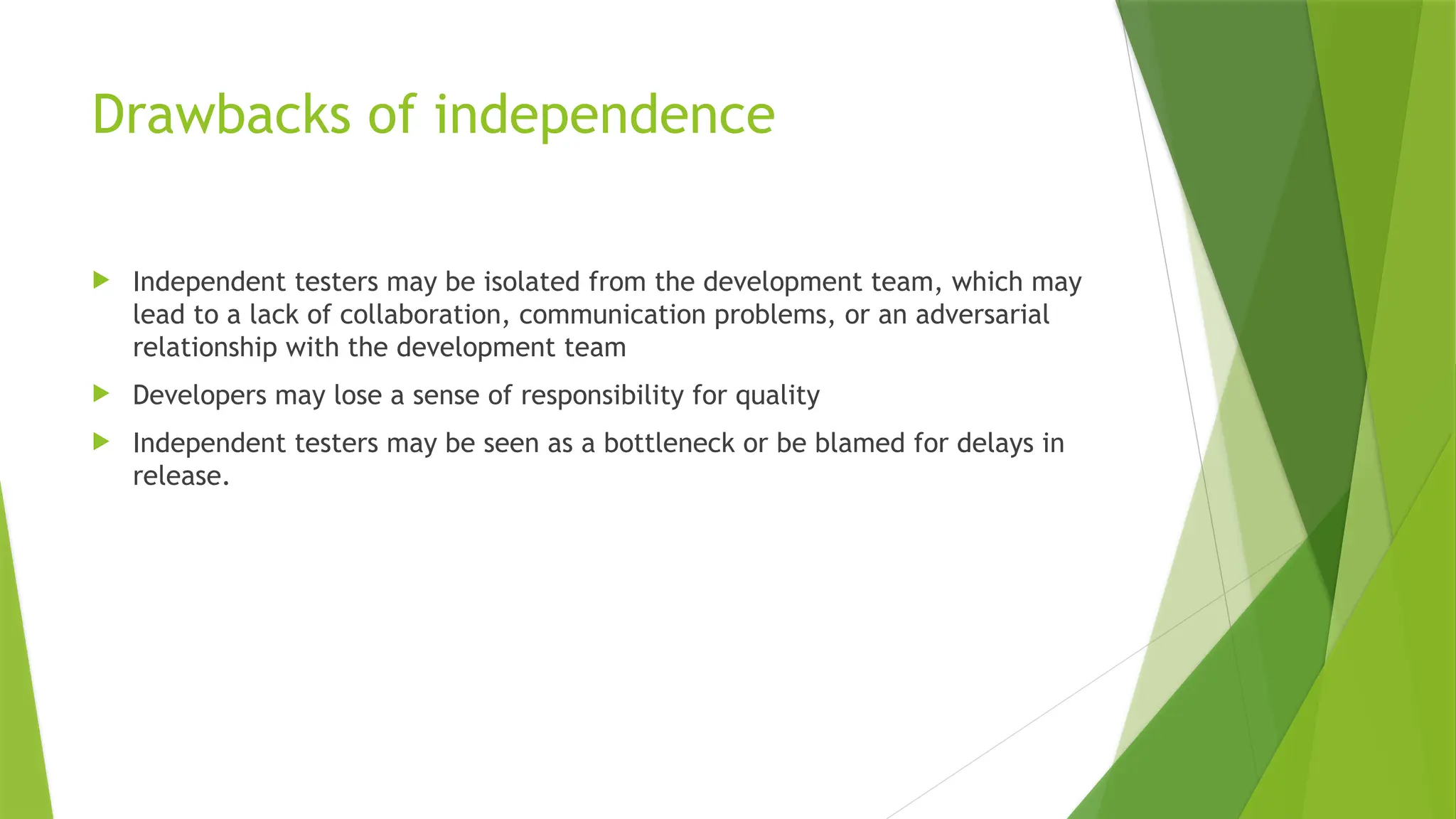 Drawbacks of independence

Independent testers may be isolated from the development team, which may lead to a lack of collaboration, communication problems, or an adversarial relationship with the development team

Developers may lose a sense of responsibility for quality

Independent testers may be seen as a bottleneck or be blamed for delays in release.